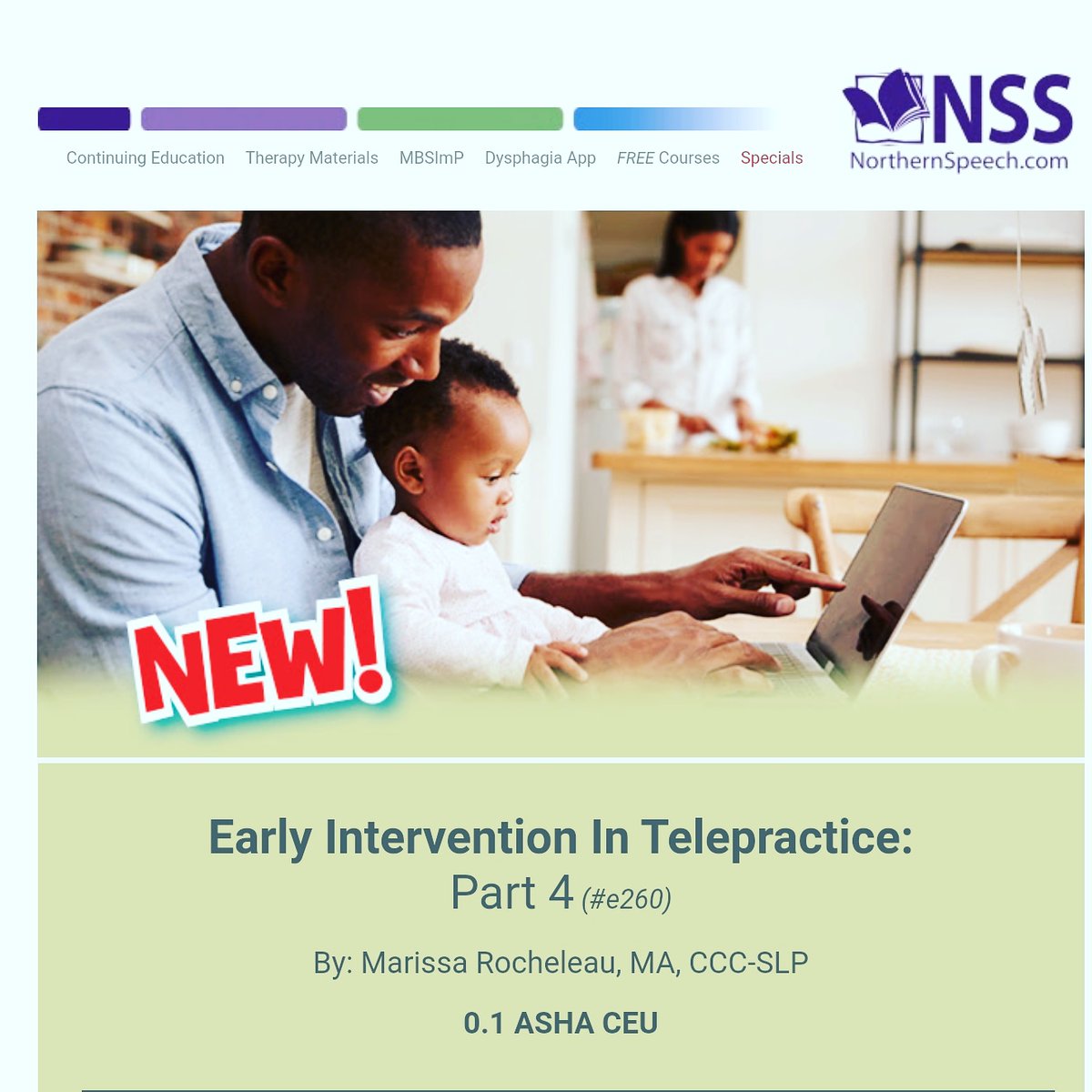 Continuing Education Therapy Materials MBSImP Dysphagia App FREE Courses Specials

NSS
NorthernSpeech.com

NEW!

Early Intervention In Telepractice:
Part 4 (#e260)

By: Marissa Rocheleau, MA, CCC-SLP

0.1 ASHA CEU